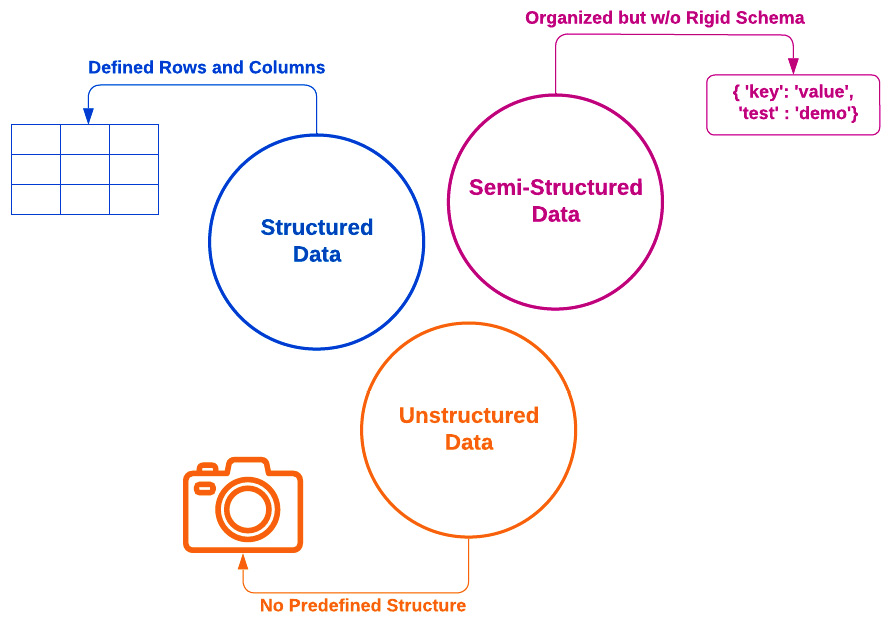 Organized but w/o Rigid Schema

Defined Rows and Columns

{ 'key': 'value', 'test' : 'demo'}

Structured Data

Semi-Structured Data

Unstructured Data

No Predefined Structure